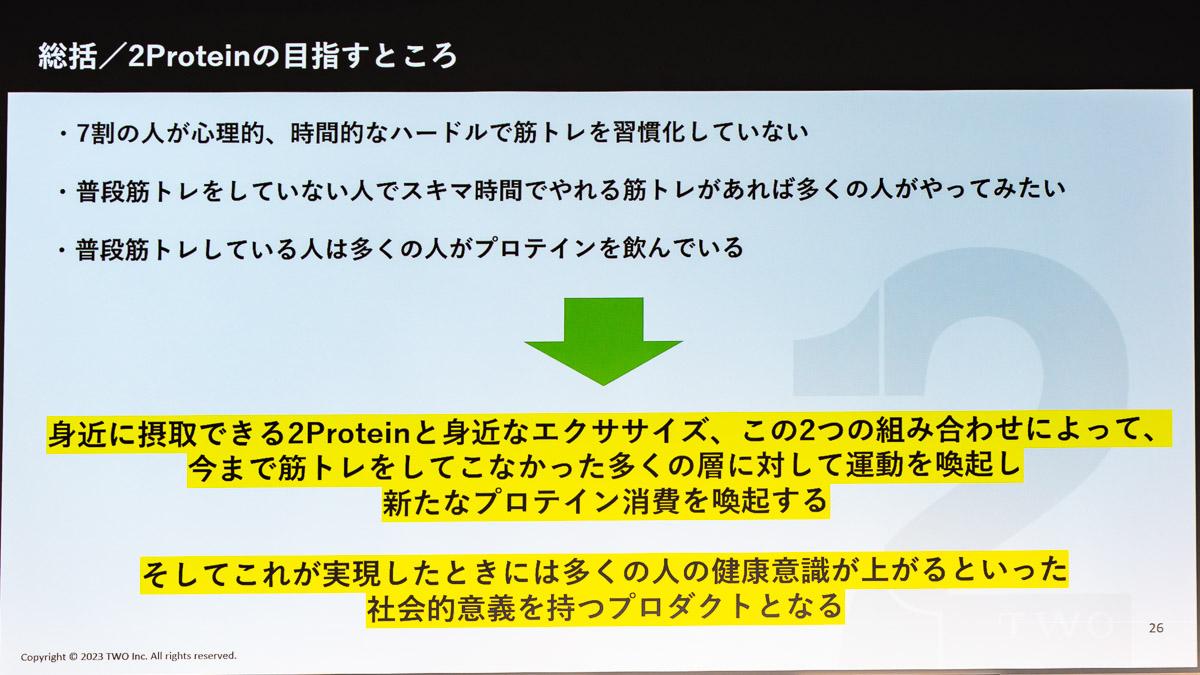 総括／2Proteinの目指すところ

・7割の人が心理的、時間的なハードルで筋トレを習慣化していない

・普段筋トレをしていない人でスキマ時間でやれる筋トレがあれば多くの人がやってみたい

・普段筋トレしている人は多くの人がプロテインを飲んでいる

身近に摂取できる2Proteinと身近なエクササイズ、この2つの組み合わせによって、今まで筋トレをしてこなかった多くの層に対して運動を喚起し新たなプロテイン消費を喚起する

そしてこれが実現したときには多くの人の健康意識が上がるといった社会的意義を持つプロダクトとなる

TWO

26

Copyright © 2023 TWO Inc. All rights reserved.